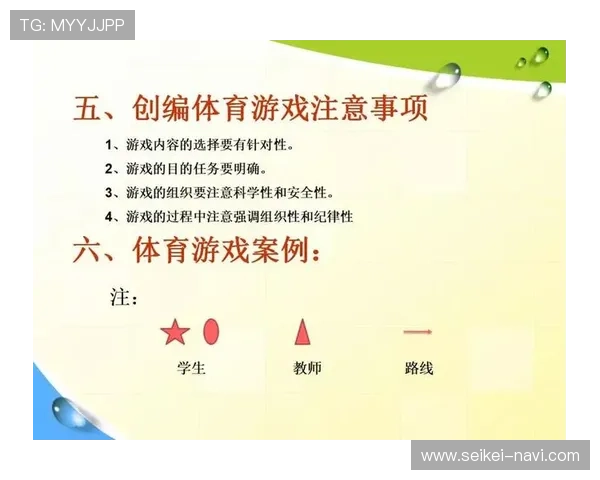 TG: MYYJJPP

五、创编体育游戏注意事项

1、游戏内容的选择要有针对性。

2、游戏的目的任务要明确。

3、游戏的组织要注意科学性和安全性。

4、游戏的过程中注意强调组织性和纪律性

六、体育游戏案例：

注：

学生

教师

路线

www.seikei-navi.com